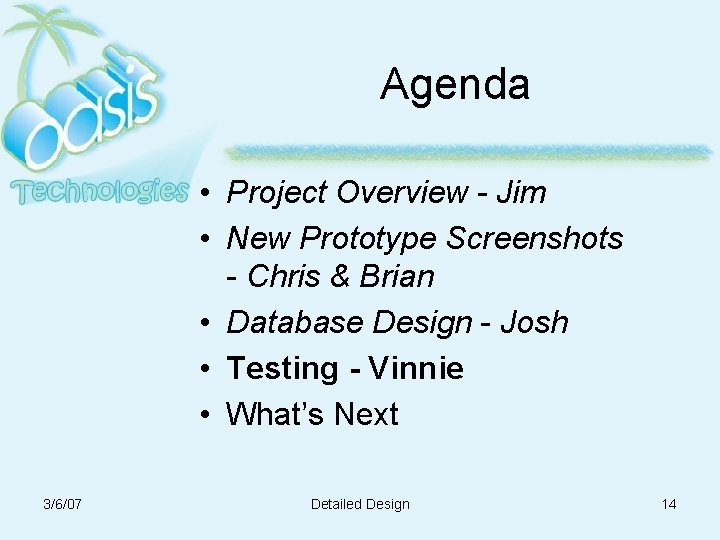 oasis
Technologies

Agenda

• Project Overview - Jim
• New Prototype Screenshots - Chris & Brian
• Database Design - Josh
• Testing - Vinnie
• What's Next

3/6/07 Detailed Design 14